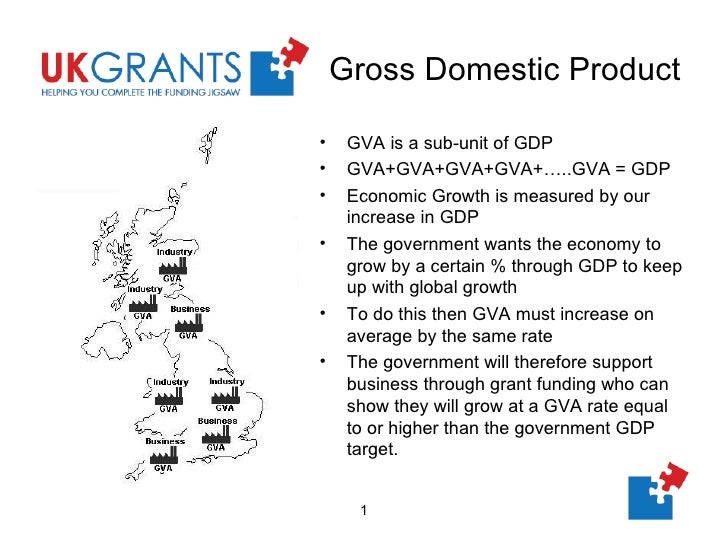 UKGRANTS
HELPING YOU COMPLETE THE FUNDING JIGSAW

Gross Domestic Product

Industry
GVA
Industry
GVA
Business
GVA
Industry
GVA
Industry
GVA
Business
GVA
Business
GVA

• GVA is a sub-unit of GDP
• GVA+GVA+GVA+GVA+…..GVA = GDP
• Economic Growth is measured by our increase in GDP
• The government wants the economy to grow by a certain % through GDP to keep up with global growth
• To do this then GVA must increase on average by the same rate
• The government will therefore support business through grant funding who can show they will grow at a GVA rate equal to or higher than the government GDP target.

1